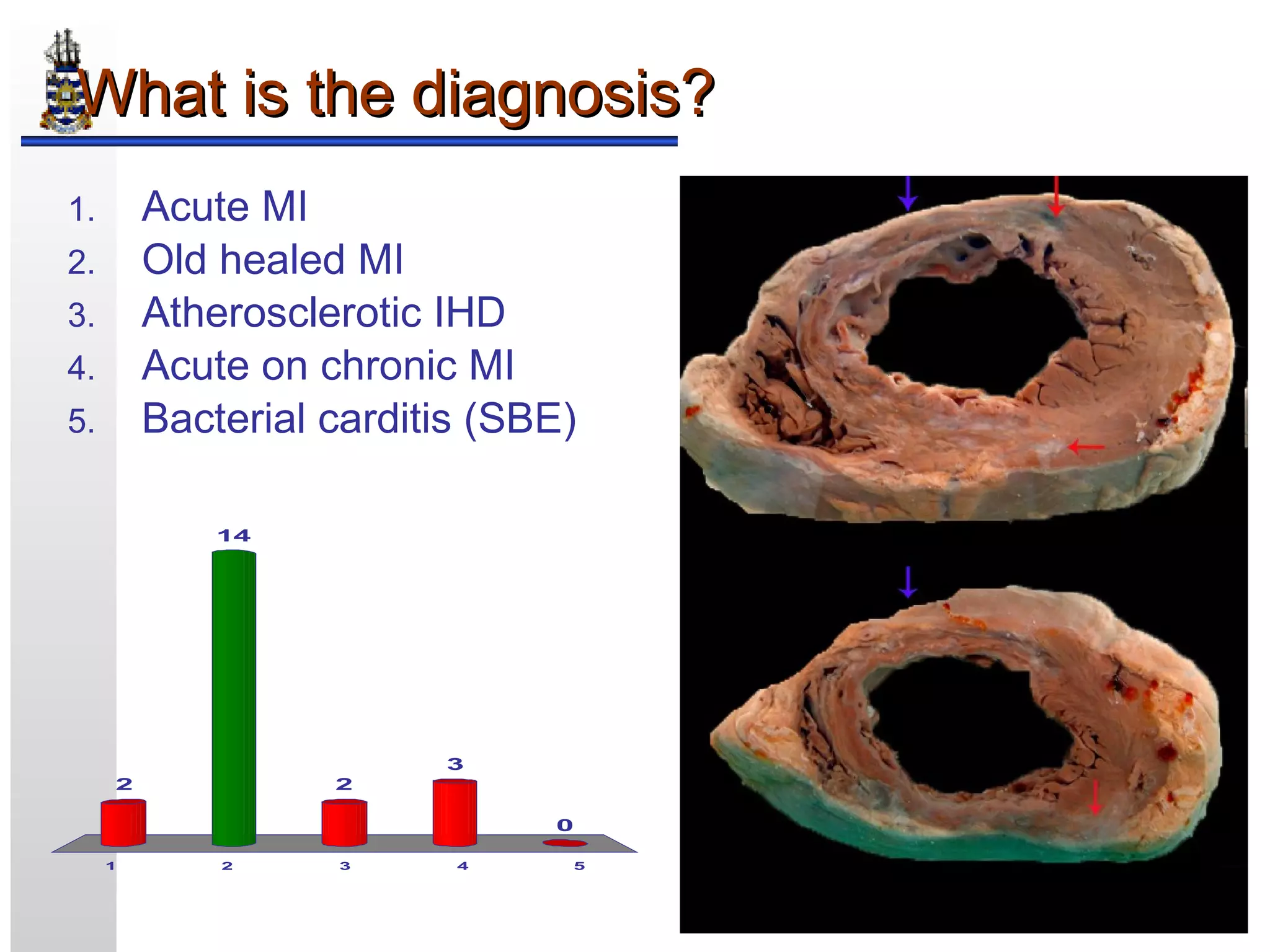 What is the diagnosis?

1. Acute MI
2. Old healed MI
3. Atherosclerotic IHD
4. Acute on chronic MI
5. Bacterial carditis (SBE)

2
14
2
3
0

1
2
3
4
5